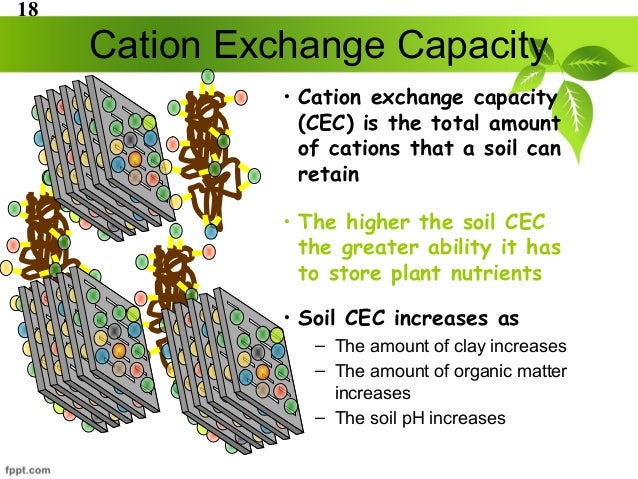 18

Cation Exchange Capacity

• Cation exchange capacity (CEC) is the total amount of cations that a soil can retain

• The higher the soil CEC the greater ability it has to store plant nutrients

• Soil CEC increases as
– The amount of clay increases
– The amount of organic matter increases
– The soil pH increases

fppt.com